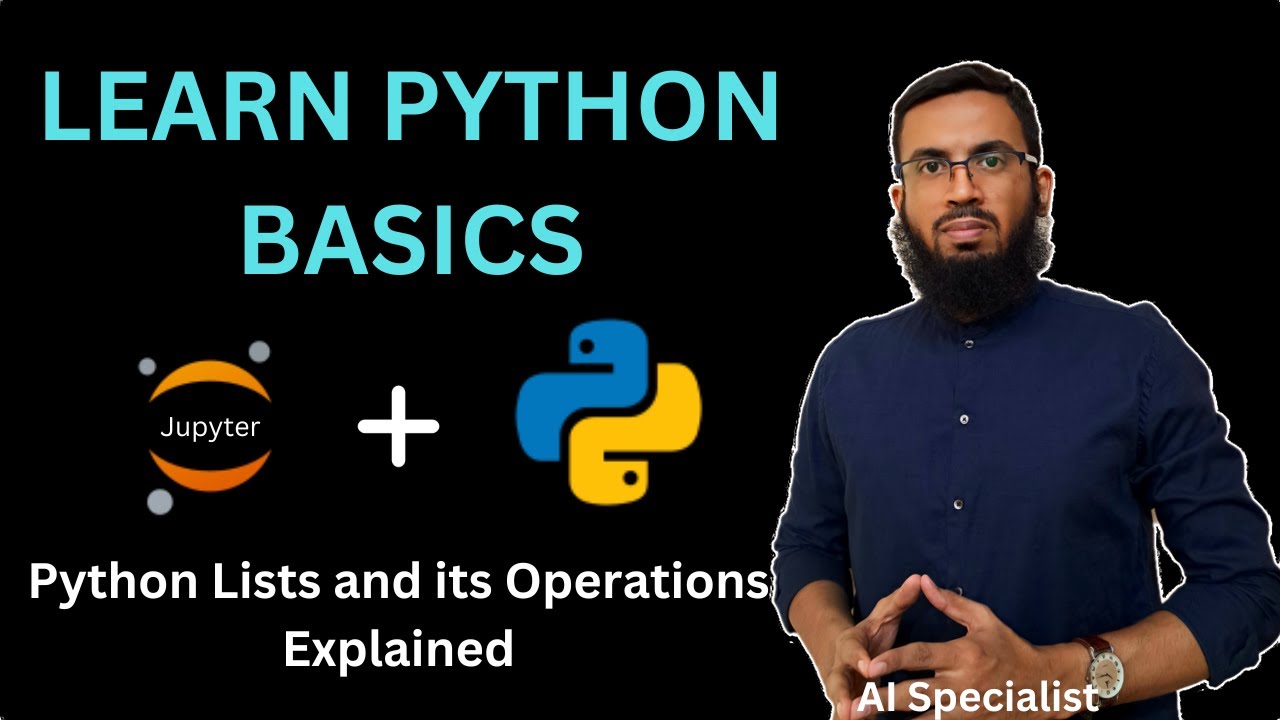 LEARN PYTHON BASICS

Jupyter

+

Python Lists and its Operations Explained

AI Specialist